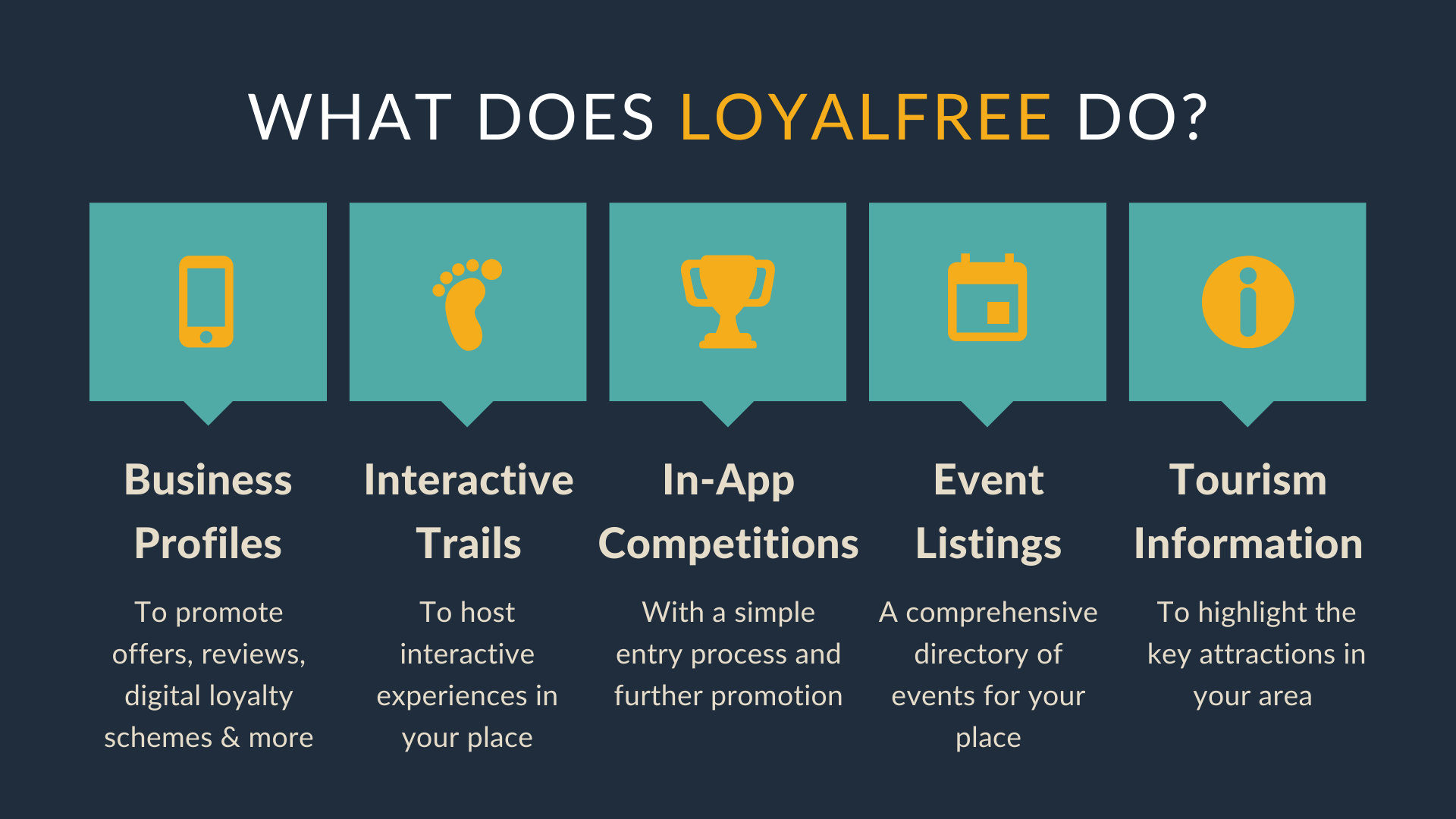 WHAT DOES LOYALFREE DO?

Business Profiles

To promote offers, reviews, digital loyalty schemes & more

Interactive Trails

To host interactive experiences in your place

In-App Competitions

With a simple entry process and further promotion

Event Listings

A comprehensive directory of events for your place

Tourism Information

To highlight the key attractions in your area